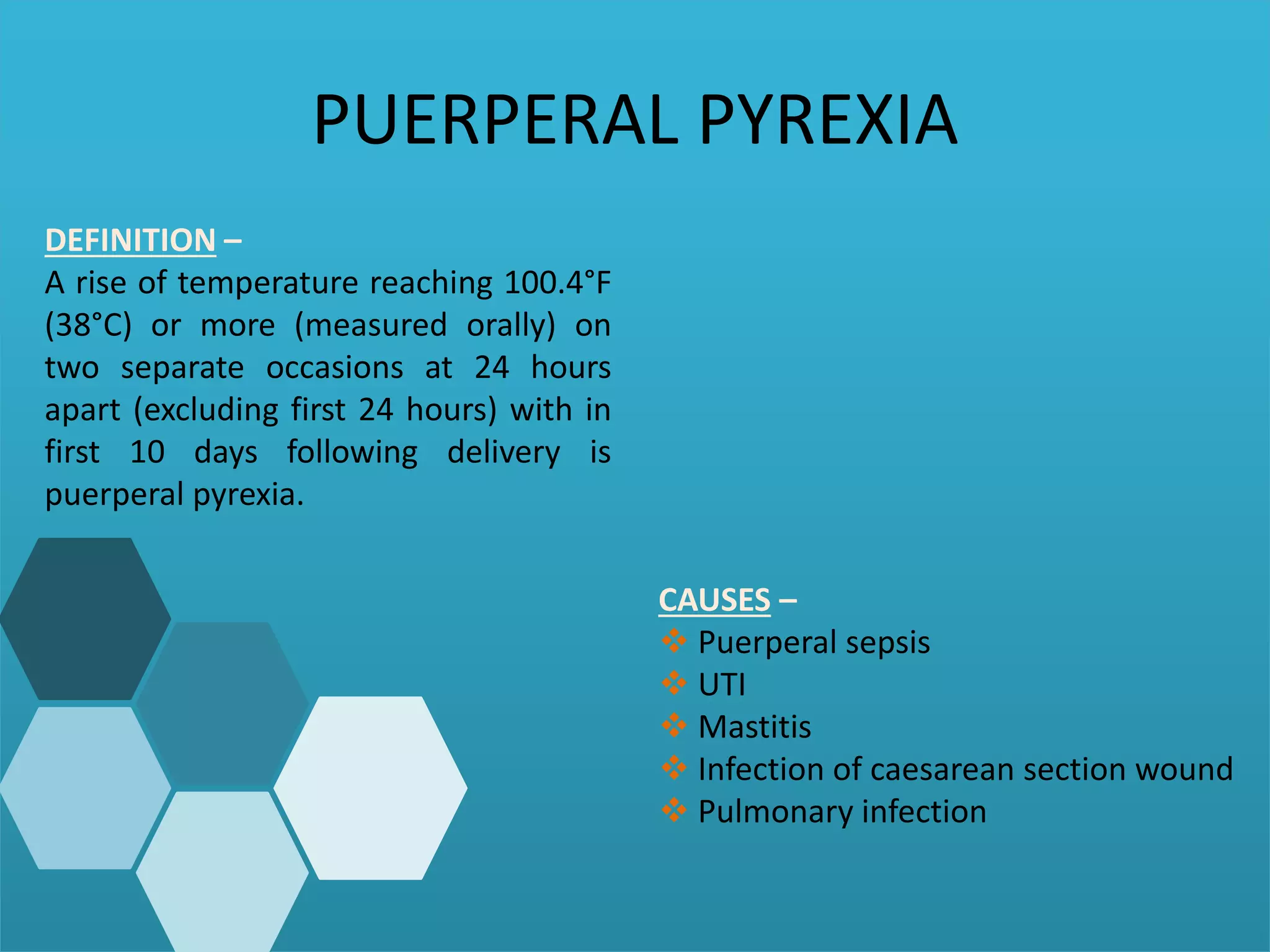 PUERPERAL PYREXIA

DEFINITION –
A rise of temperature reaching 100.4°F (38°C) or more (measured orally) on two separate occasions at 24 hours apart (excluding first 24 hours) with in first 10 days following delivery is puerperal pyrexia.

CAUSES –
❖ Puerperal sepsis
❖ UTI
❖ Mastitis
❖ Infection of caesarean section wound
❖ Pulmonary infection